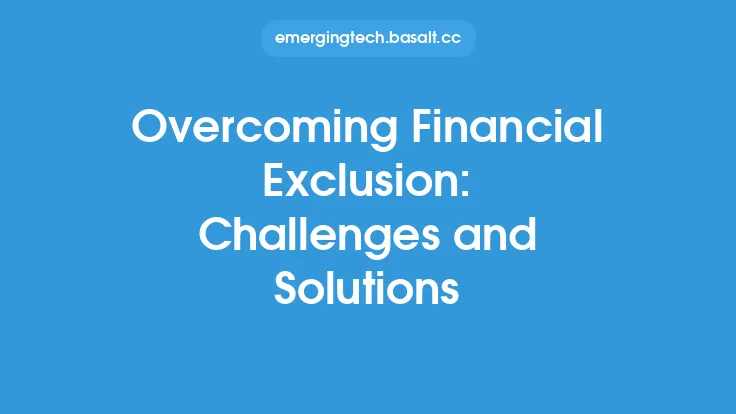 emergingtech.basalt.cc

Overcoming Financial Exclusion: Challenges and Solutions